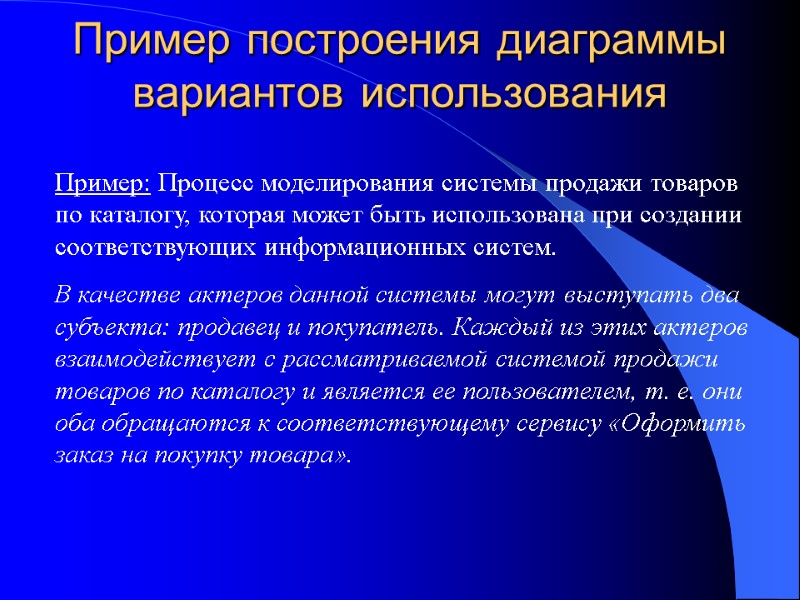 Пример построения диаграммы вариантов использования

Пример: Процесс моделирования системы продажи товаров по каталогу, которая может быть использована при создании соответствующих информационных систем.

В качестве актеров данной системы могут выступать два субъекта: продавец и покупатель. Каждый из этих актеров взаимодействует с рассматриваемой системой продажи товаров по каталогу и является ее пользователем, т. е. они оба обращаются к соответствующему сервису «Оформить заказ на покупку товара».